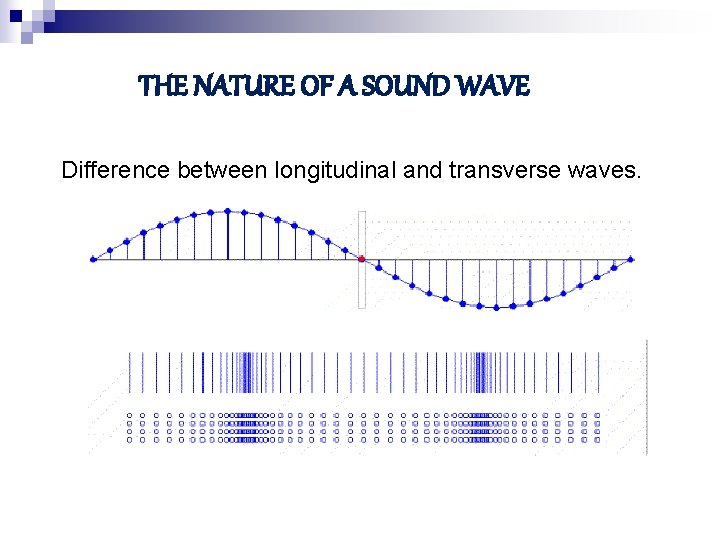 THE NATURE OF A SOUND WAVE

Difference between longitudinal and transverse waves.